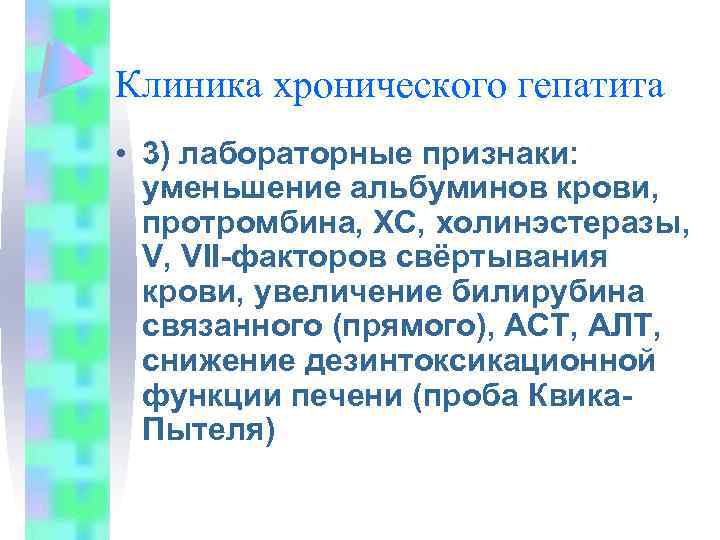 Клиника хронического гепатита

• 3) лабораторные признаки: уменьшение альбуминов крови, протромбина, ХС, холинэстеразы, V, VII-факторов свёртывания крови, увеличение билирубина связанного (прямого), АСТ, АЛТ, снижение дезинтоксикационной функции печени (проба Квика-Пытеля)